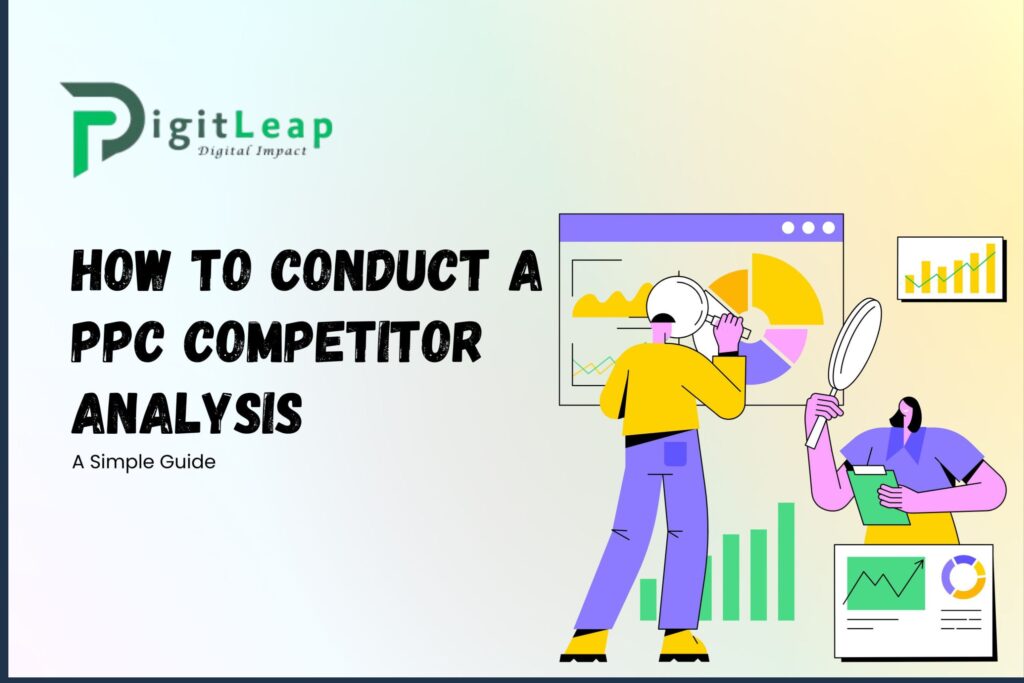 DigitLeap
Digital Impact

HOW TO CONDUCT A PPC COMPETITOR ANALYSIS

A Simple Guide